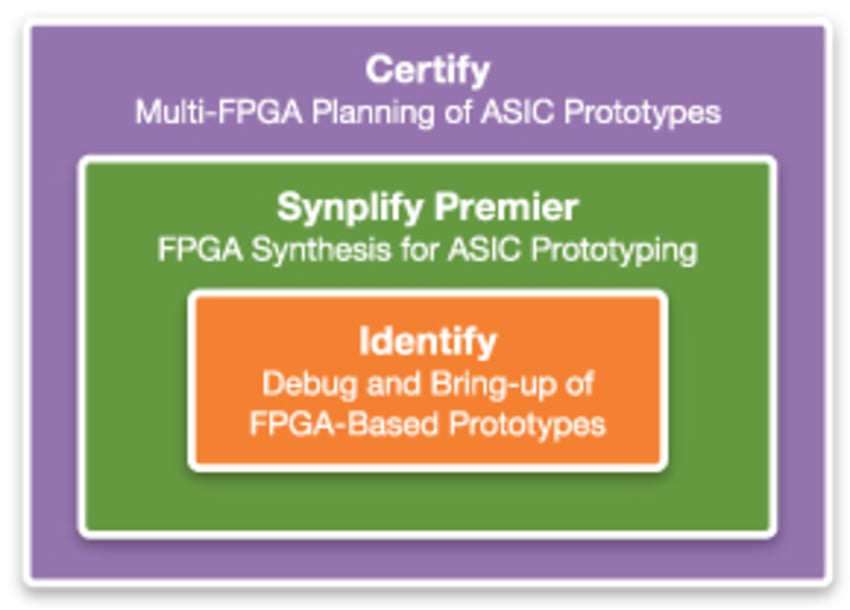 Certify
Multi-FPGA Planning of ASIC Prototypes

Synplify Premier
FPGA Synthesis for ASIC Prototyping

Identify
Debug and Bring-up of FPGA-Based Prototypes